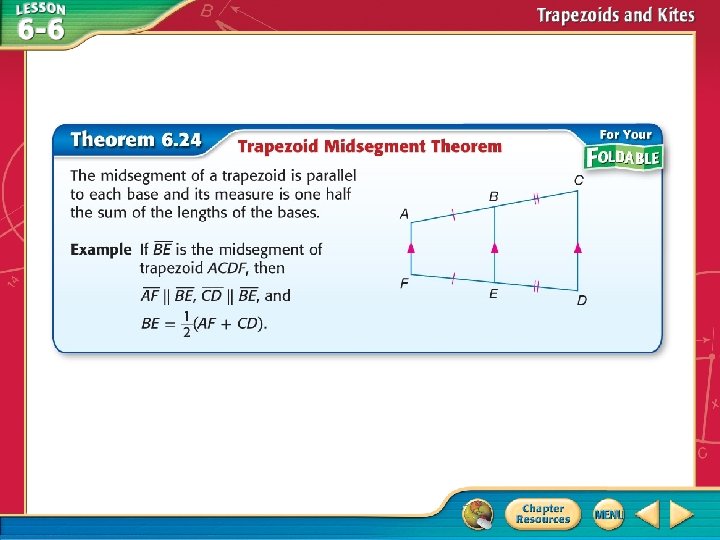 LESSON 6-6

Trapezoids and Kites

Theorem 6.24 Trapezoid Midsegment Theorem

For Your FOLDABLE

The midsegment of a trapezoid is parallel to each base and its measure is one half the sum of the lengths of the bases.

Example If $\overline{BE}$ is the midsegment of trapezoid $ACDF$, then $\overline{AF} \parallel \overline{BE}$, $\overline{CD} \parallel \overline{BE}$, and $BE = \frac{1}{2}(AF + CD)$.

A B C F E D

Chapter Resources

MENU